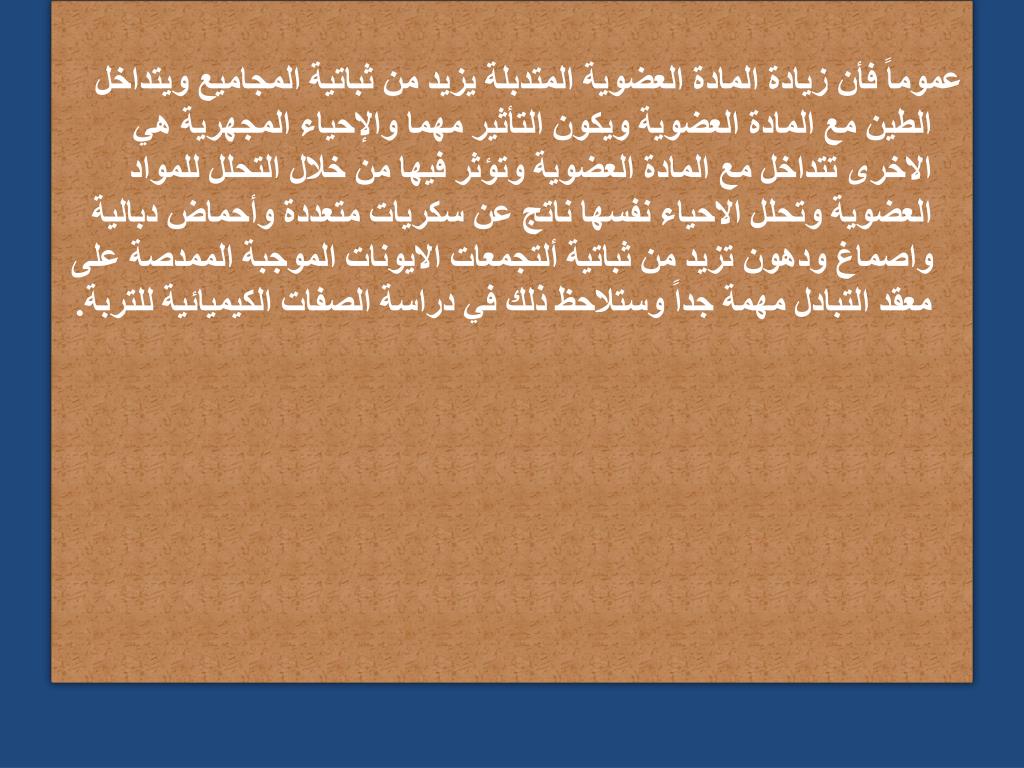 عموماً فأن زيادة المادة العضوية المتدبلة يزيد من ثباتية المجاميع ويتداخل الطين مع المادة العضوية ويكون التأثير مهما والإحياء المجهرية هي الاخرى تتداخل مع المادة العضوية وتؤثر فيها من خلال التحلل للمواد العضوية وتحلل الاحياء نفسها ناتج عن سكريات متعددة وأحماض دبالية واصماغ ودهون تزيد من ثباتية ألتجمعات الايونات الموجبة الممدصة على معقد التبادل مهمة جداً وستلاحظ ذلك في دراسة الصفات الكيميائية للتربة.